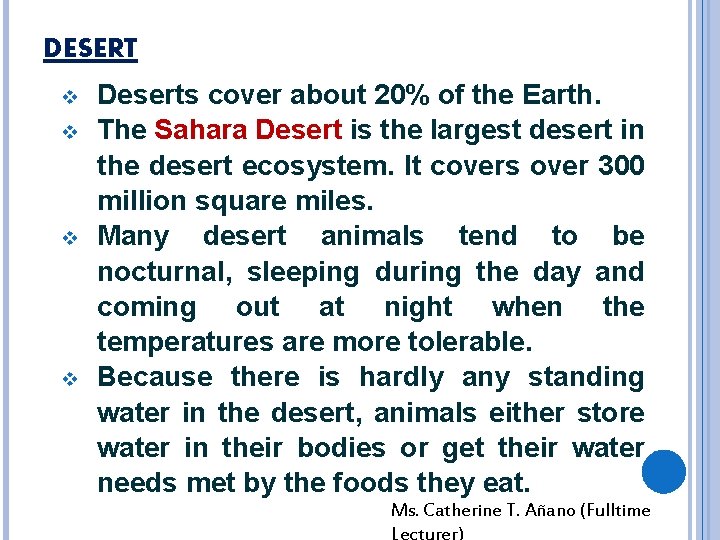 DESERT

❖ Deserts cover about 20% of the Earth.

❖ The Sahara Desert is the largest desert in the desert ecosystem. It covers over 300 million square miles.

❖ Many desert animals tend to be nocturnal, sleeping during the day and coming out at night when the temperatures are more tolerable.

❖ Because there is hardly any standing water in the desert, animals either store water in their bodies or get their water needs met by the foods they eat.

Ms. Catherine T. Añano (Fulltime Lecturer)